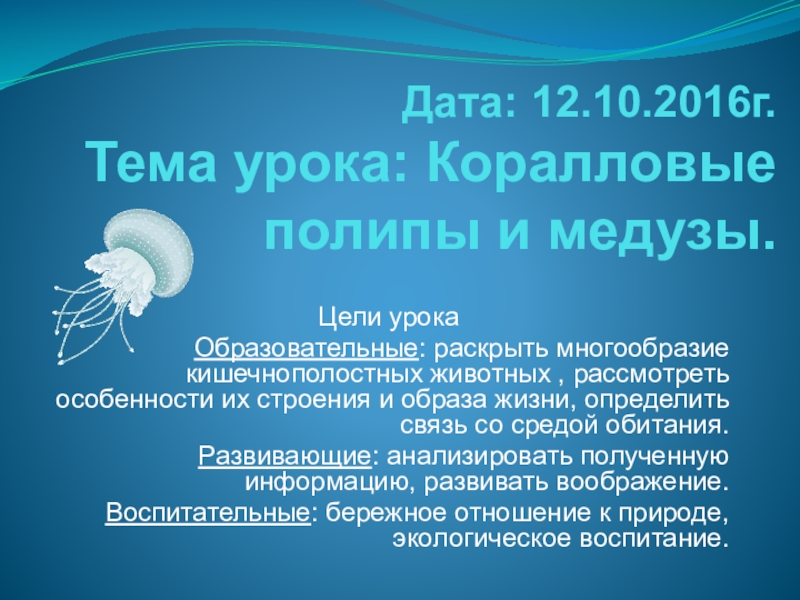 Дата: 12.10.2016г.
Тема урока: Коралловые полипы и медузы.

Цели урока

Образовательные: раскрыть многообразие кишечнополостных животных , рассмотреть особенности их строения и образа жизни, определить связь со средой обитания.

Развивающие: анализировать полученную информацию, развивать воображение.

Воспитательные: бережное отношение к природе, экологическое воспитание.